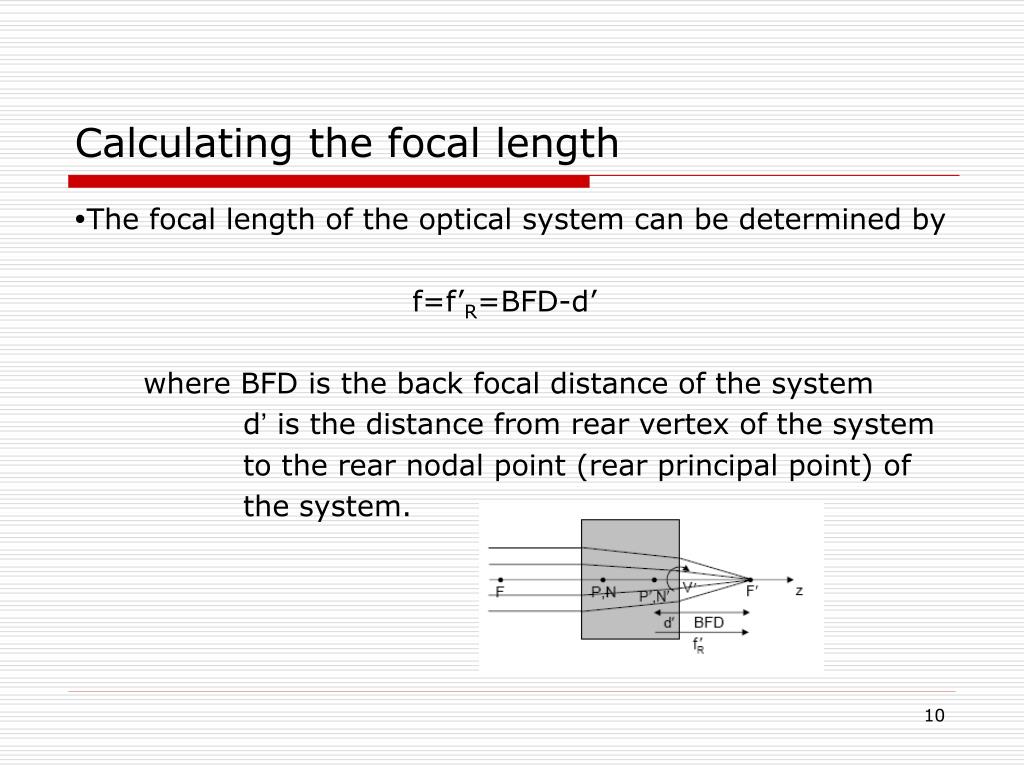 Calculating the focal length

•The focal length of the optical system can be determined by

$f=f'_R=BFD-d'$

where BFD is the back focal distance of the system
d' is the distance from rear vertex of the system to the rear nodal point (rear principal point) of the system.

F
P,N
P',N'
V'
F'
z
d'
BFD
$f'_R$

10